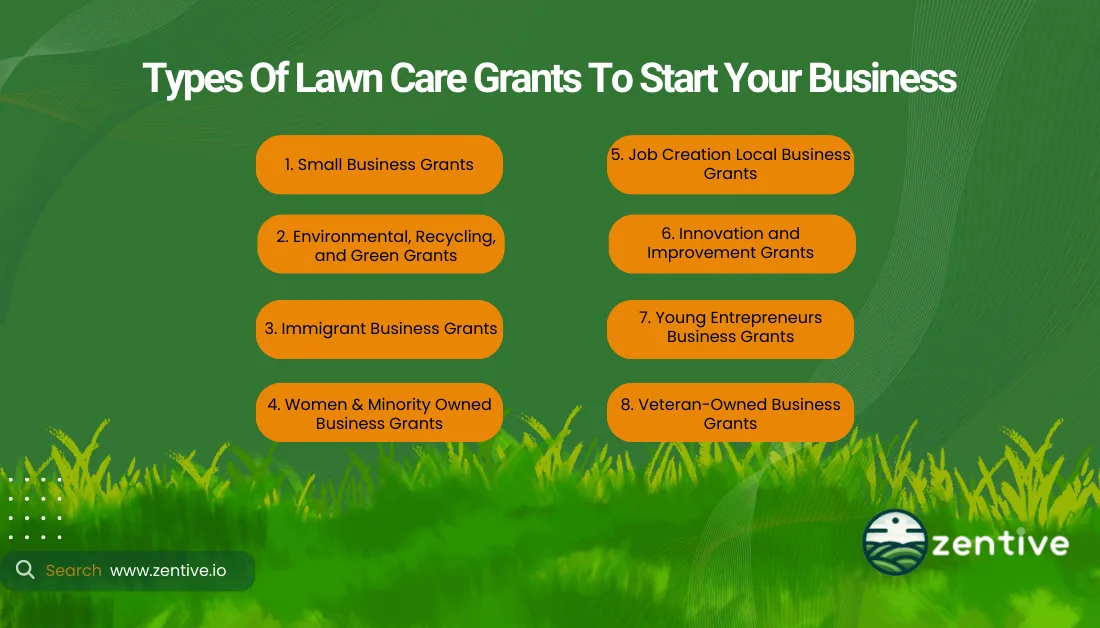 Types Of Lawn Care Grants To Start Your Business

1. Small Business Grants

2. Environmental, Recycling, and Green Grants

3. Immigrant Business Grants

4. Women & Minority Owned Business Grants

5. Job Creation Local Business Grants

6. Innovation and Improvement Grants

7. Young Entrepreneurs Business Grants

8. Veteran-Owned Business Grants

Search www.zentive.io

zentive